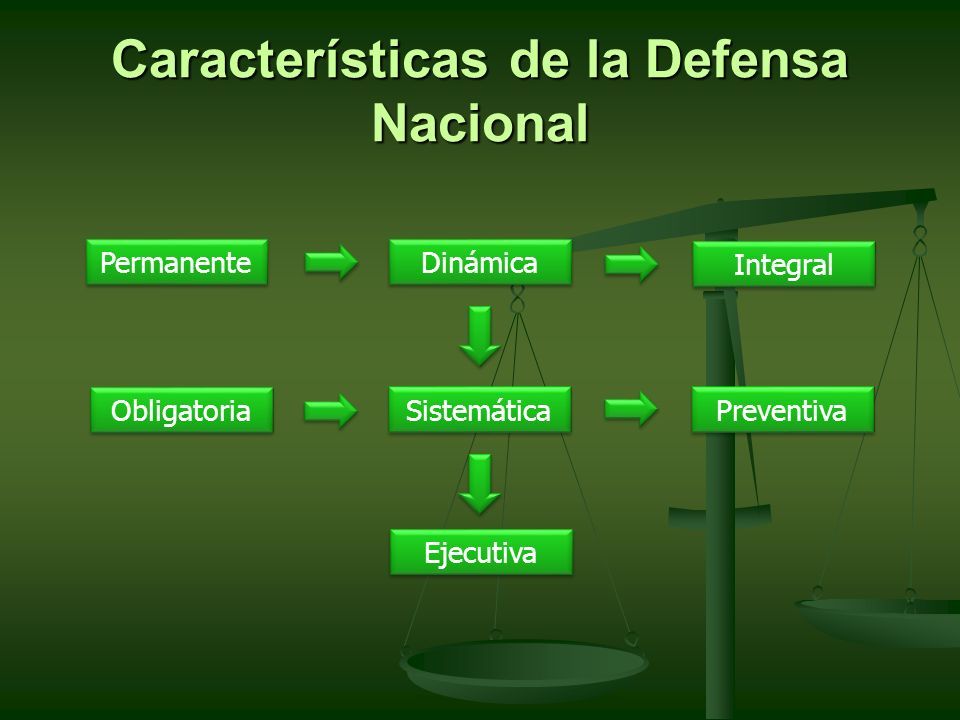 Características de la Defensa Nacional

Permanente

Dinámica

Integral

Obligatoria

Sistemática

Preventiva

Ejecutiva